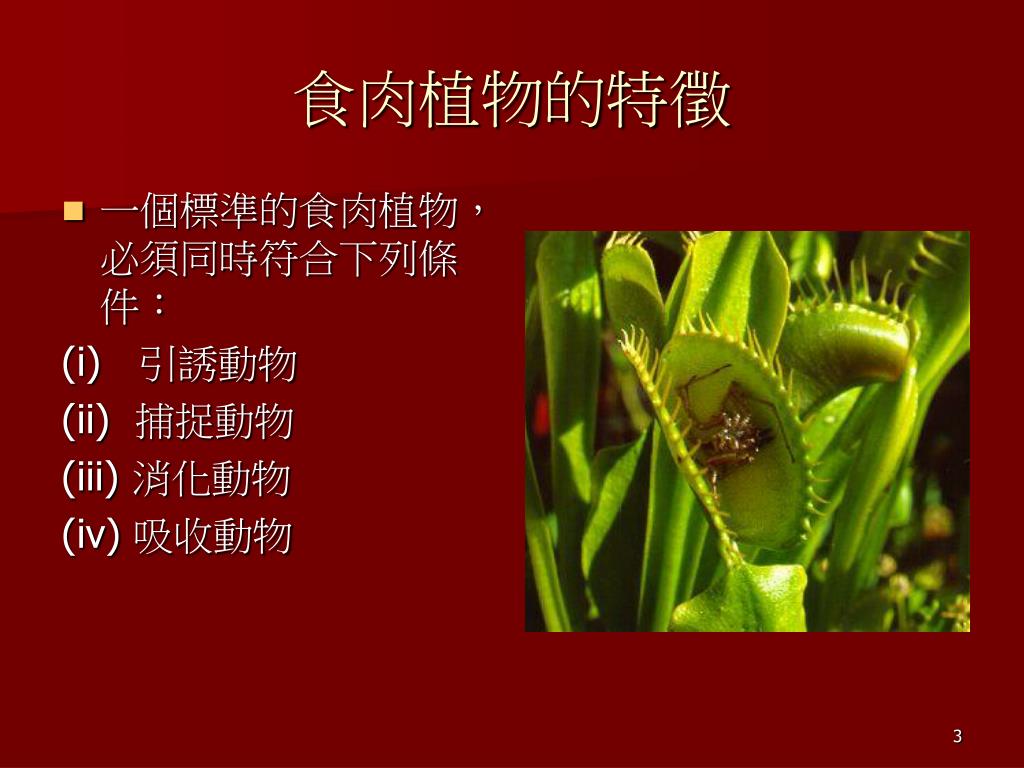 食肉植物的特徵

一個標準的食肉植物，必須同時符合下列條件：

(i) 引誘動物

(ii) 捕捉動物

(iii) 消化動物

(iv) 吸收動物

3